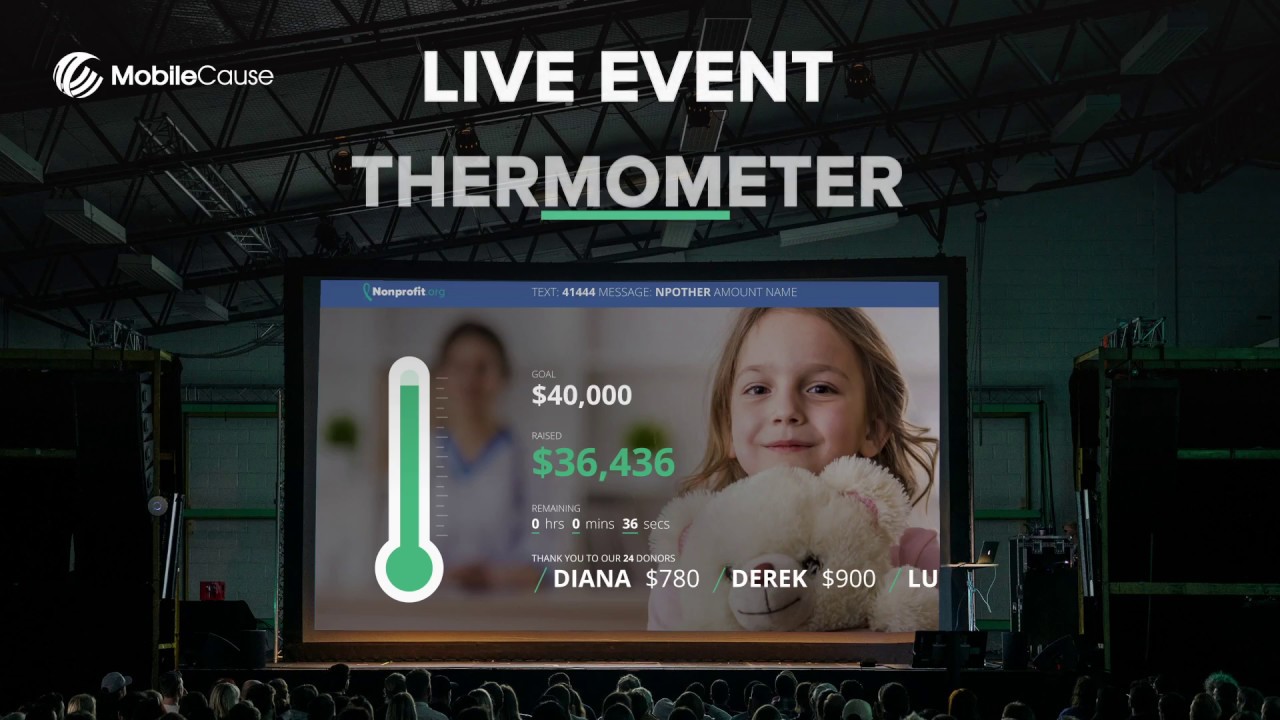 MobileCause

LIVE EVENT

THERMOMETER

Nonprofit.org

TEXT: 41444 MESSAGE: NPOTHER AMOUNT NAME

GOAL
$40,000

RAISED
$36,436

REMAINING
0 hrs 0 mins 36 secs

THANK YOU TO OUR 24 DONORS

/ DIANA $780 / DEREK $900 / LU